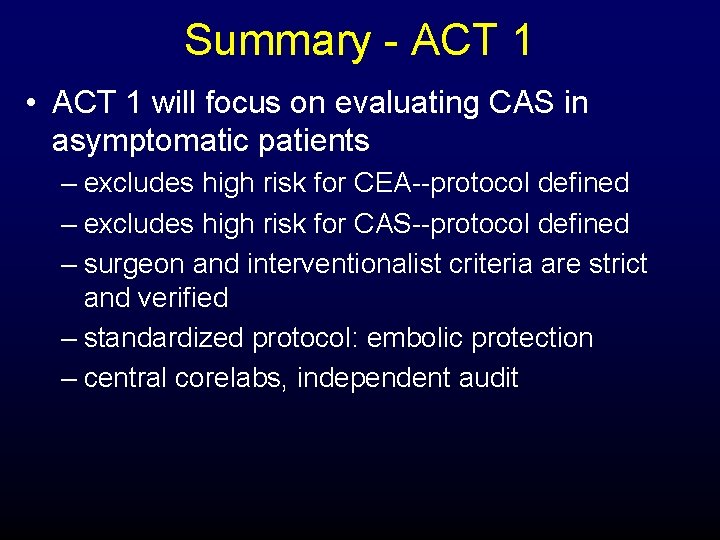 Summary - ACT 1

• ACT 1 will focus on evaluating CAS in asymptomatic patients

– excludes high risk for CEA--protocol defined

– excludes high risk for CAS--protocol defined

– surgeon and interventionalist criteria are strict and verified

– standardized protocol: embolic protection

– central corelabs, independent audit